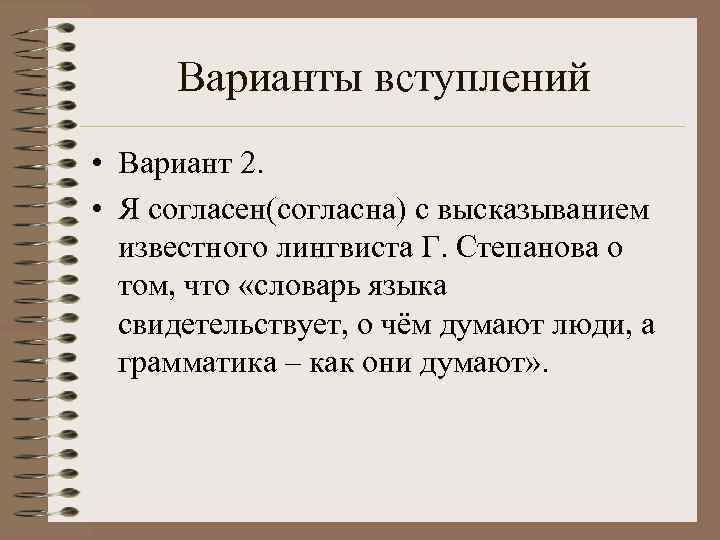 Варианты вступлений

• Вариант 2.
• Я согласен(согласна) с высказыванием известного лингвиста Г. Степанова о том, что «словарь языка свидетельствует, о чём думают люди, а грамматика – как они думают».